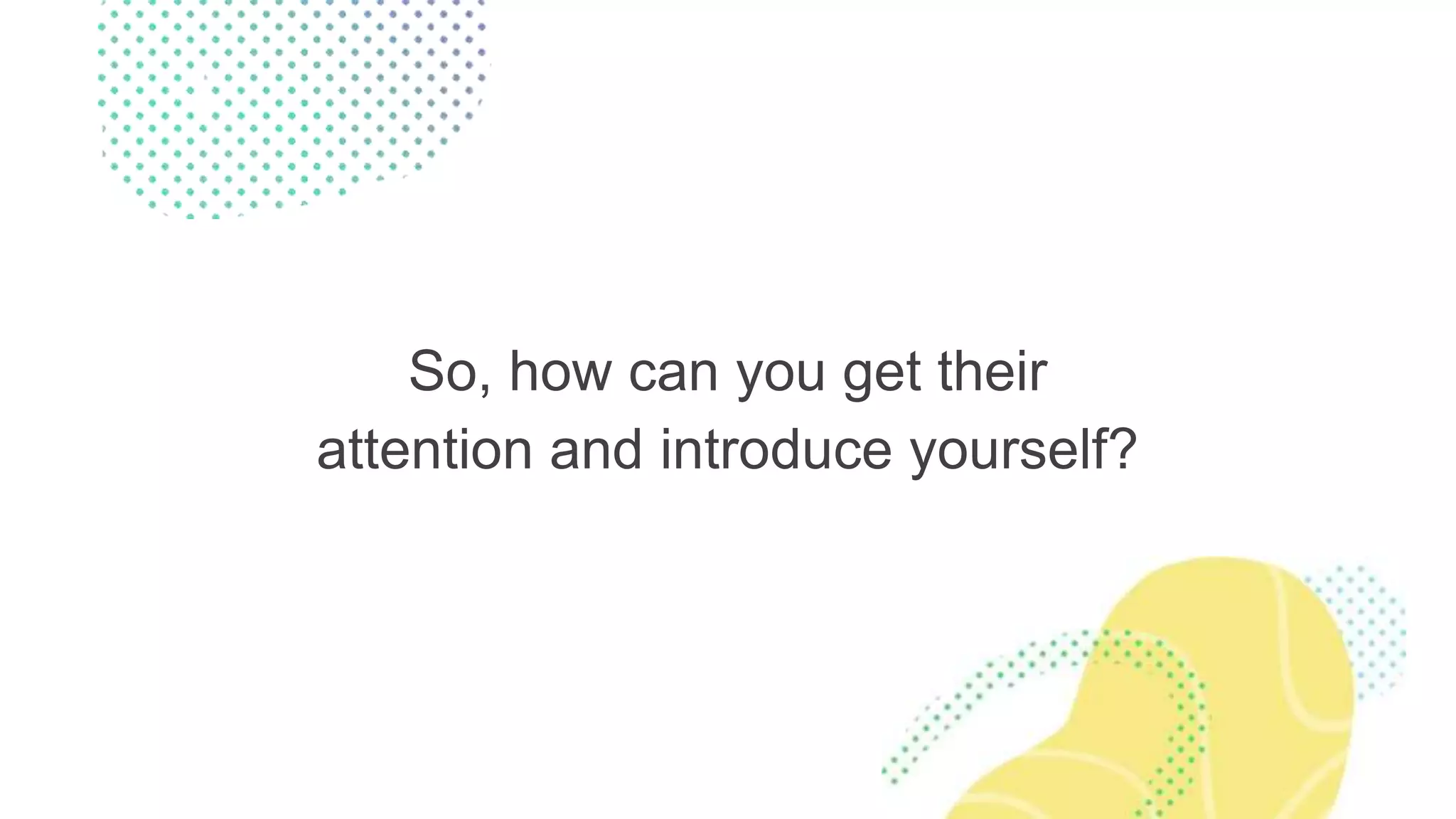 So, how can you get their attention and introduce yourself?